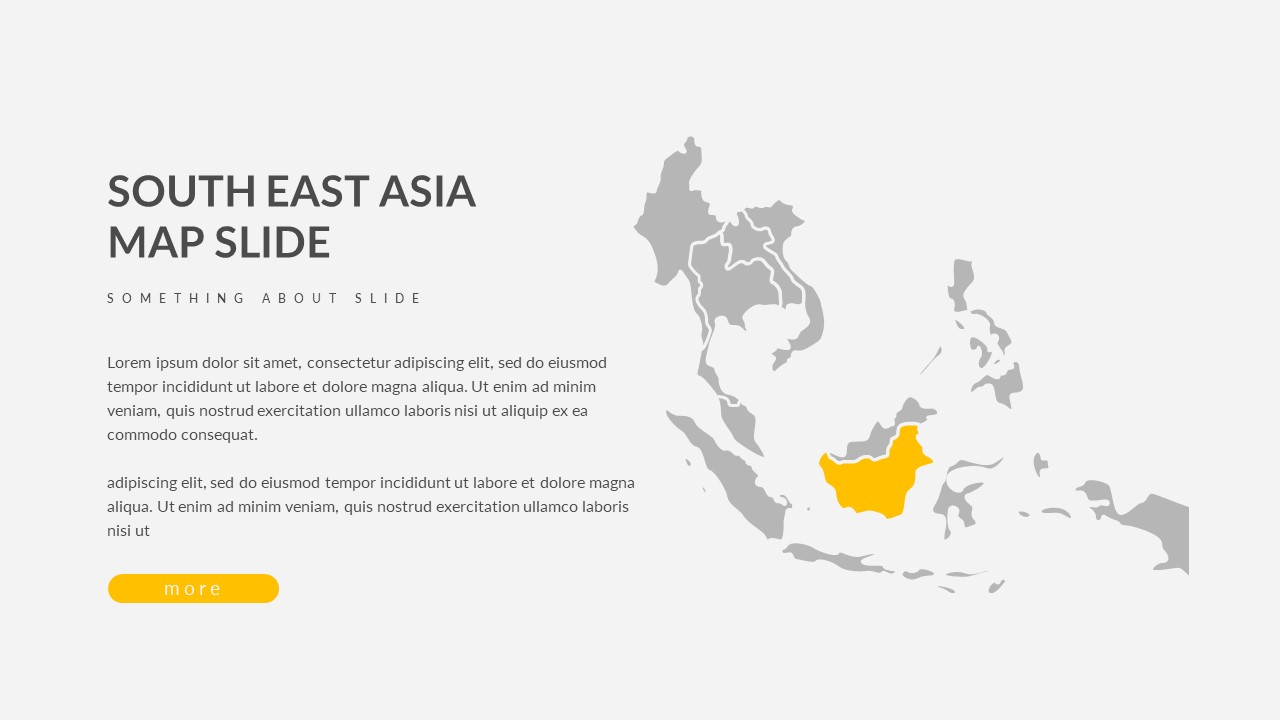 SOUTH EAST ASIA
MAP SLIDE

SOMETHING ABOUT SLIDE

Lorem ipsum dolor sit amet, consectetur adipiscing elit, sed do eiusmod tempor incididunt ut labore et dolore magna aliqua. Ut enim ad minim veniam, quis nostrud exercitation ullamco laboris nisi ut aliquip ex ea commodo consequat.

adipiscing elit, sed do eiusmod tempor incididunt ut labore et dolore magna aliqua. Ut enim ad minim veniam, quis nostrud exercitation ullamco laboris nisi ut

more